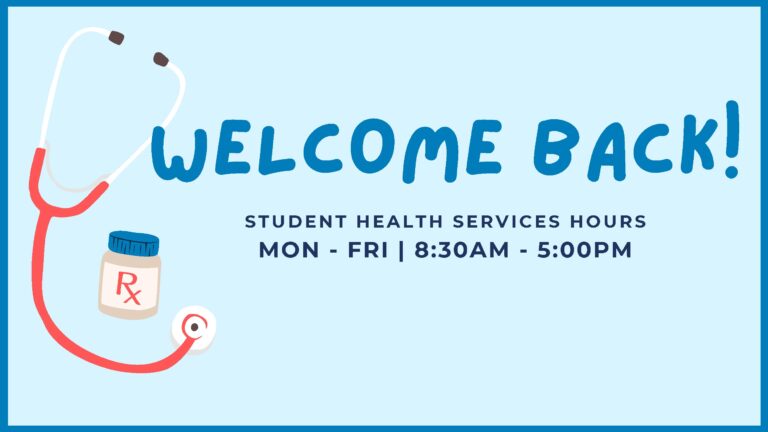 WELCOME BACK!

STUDENT HEALTH SERVICES HOURS
MON - FRI | 8:30AM - 5:00PM

Rx